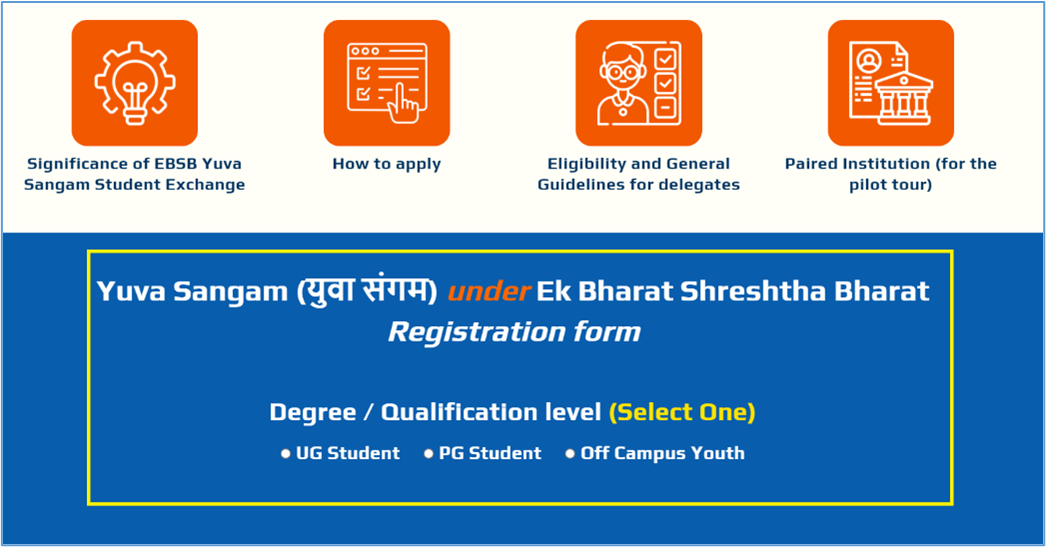 Significance of EBSB Yuva Sangam Student Exchange

How to apply

Eligibility and General Guidelines for delegates

Paired Institution (for the pilot tour)

Yuva Sangam (युवा संगम) under Ek Bharat Shreshtha Bharat
Registration form

Degree / Qualification level (Select One)

UG Student
PG Student
Off Campus Youth